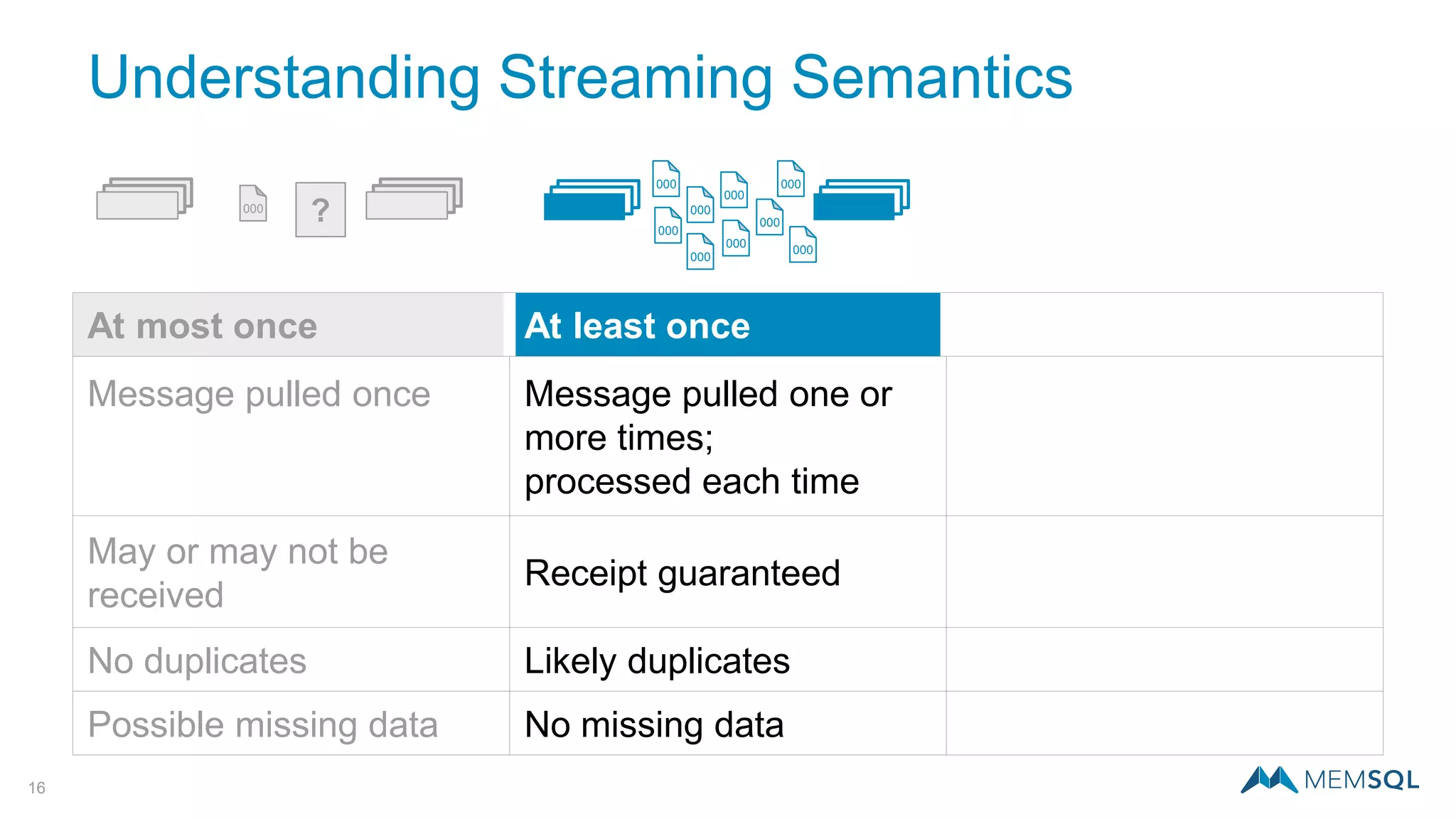 Understanding Streaming Semantics

000 ?

000 000 000 000 000 000 000 000 000 000

| At most once | At least once | |
|---|---|---|
| Message pulled once | Message pulled one or more times; processed each time | |
| May or may not be received | Receipt guaranteed | |
| No duplicates | Likely duplicates | |
| Possible missing data | No missing data | |

16

MEMSQL